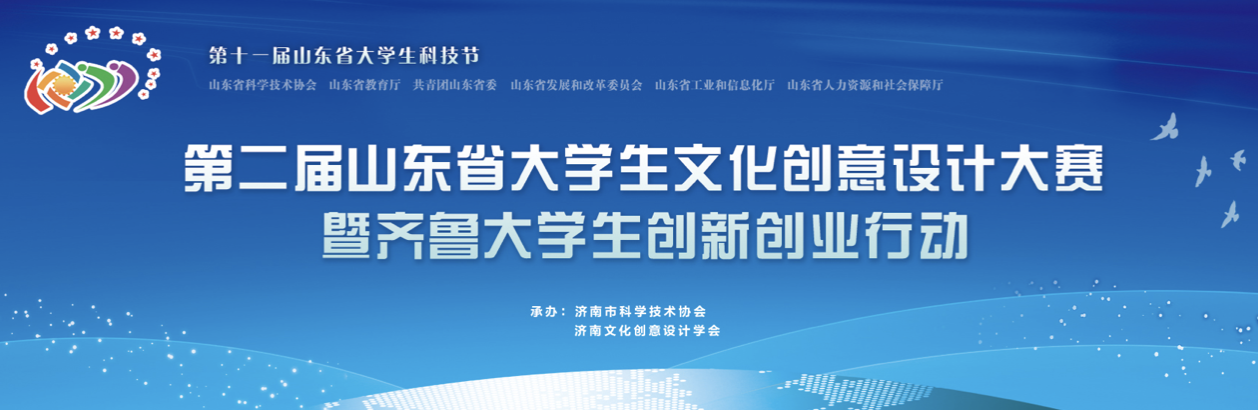 第十一届山东省大学生科技节

山东省科学技术协会　山东省教育厅　共青团山东省委　山东省发展和改革委员会　山东省工业和信息化厅　山东省人力资源和社会保障厅

第二届山东省大学生文化创意设计大赛
暨齐鲁大学生创新创业行动

承办：济南市科学技术协会
济南文化创意设计学会